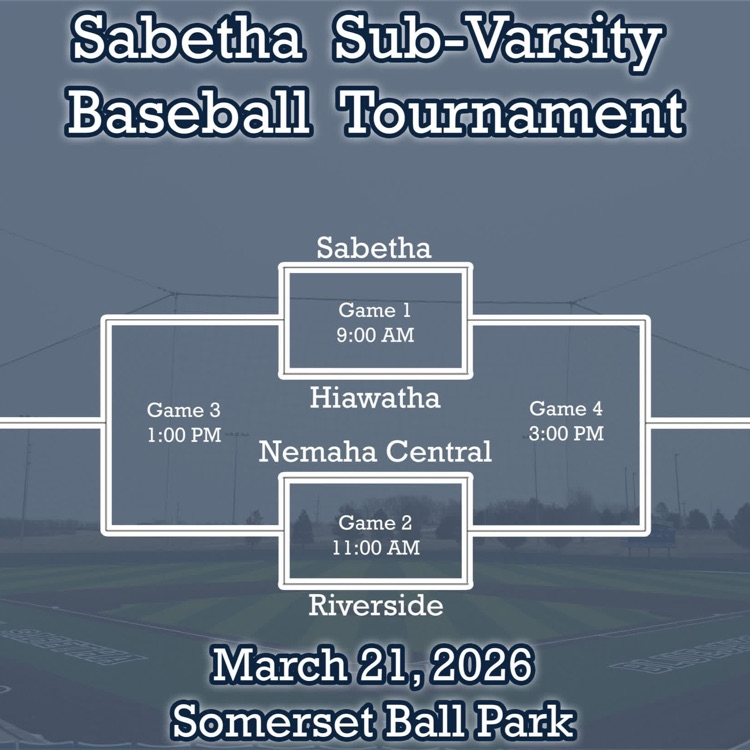 Sabetha Sub-Varsity Baseball Tournament

Sabetha

Game 1
9:00 AM

Hiawatha

Game 3
1:00 PM

Game 4
3:00 PM

Nemaha Central

Game 2
11:00 AM

Riverside

March 21, 2026
Somerset Ball Park